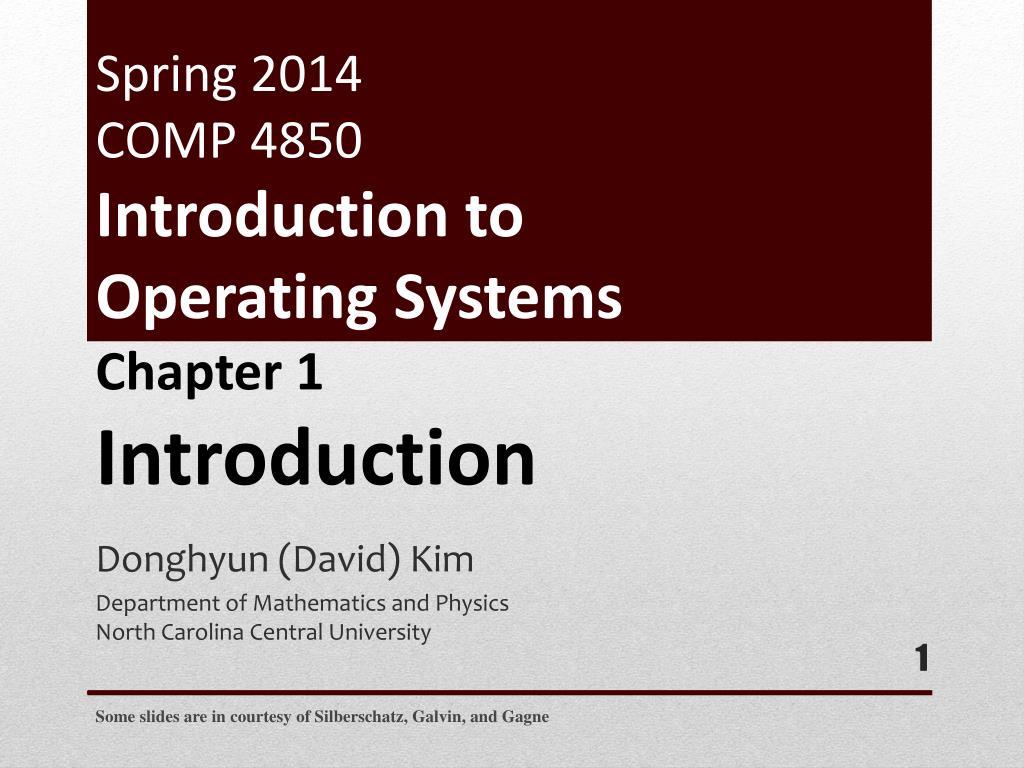 Spring 2014
COMP 4850
Introduction to Operating Systems

Chapter 1
Introduction

Donghyun (David) Kim

Department of Mathematics and Physics
North Carolina Central University

1

Some slides are in courtesy of Silberschatz, Galvin, and Gagne